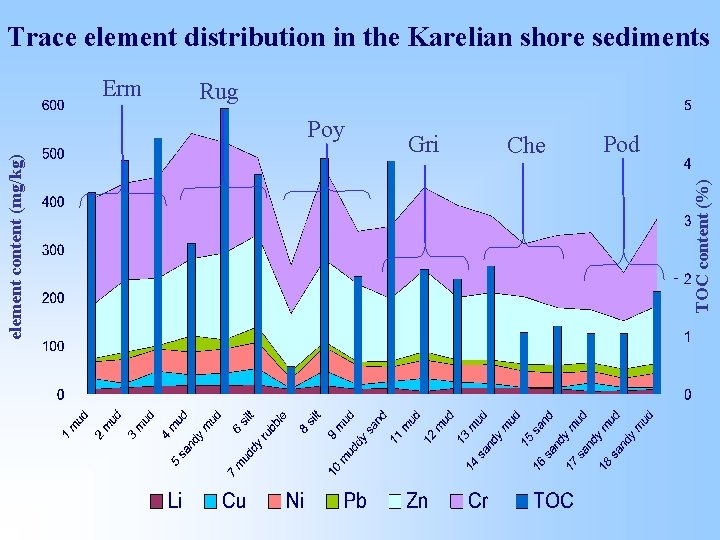 Trace element distribution in the Karelian shore sediments

Erm
Rug
Poy
Gri
Che
Pod

element content (mg/kg)
600
500
400
300
200
100
0

TOC content (%)
5
4
3
2
1
0

1 mud
2 mud
3 mud
4 mud
5 sandy mud
6 silt
7 muddy rubble
8 silt
9 mud
10 muddy sand
11 mud
12 mud
13 mud
14 sandy mud
15 sand
16 sandy mud
17 sandy mud
18 sandy mud

Li
Cu
Ni
Pb
Zn
Cr
TOC